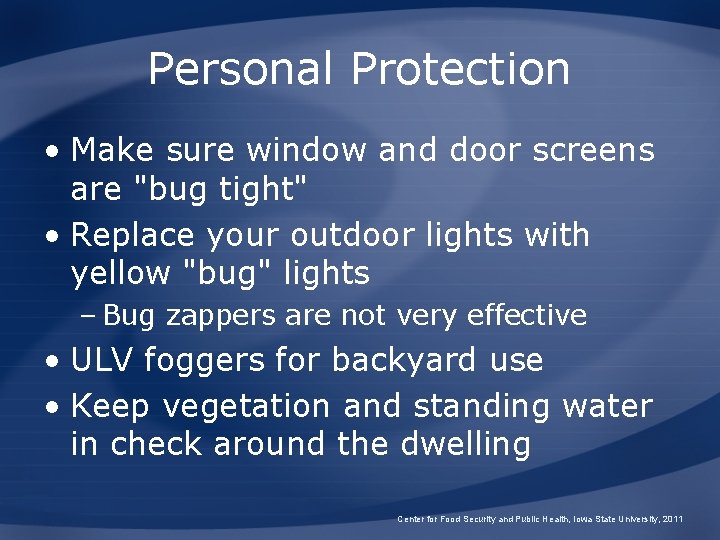 Personal Protection

• Make sure window and door screens are "bug tight"
• Replace your outdoor lights with yellow "bug" lights
– Bug zappers are not very effective
• ULV foggers for backyard use
• Keep vegetation and standing water in check around the dwelling

Center for Food Security and Public Health, Iowa State University, 2011